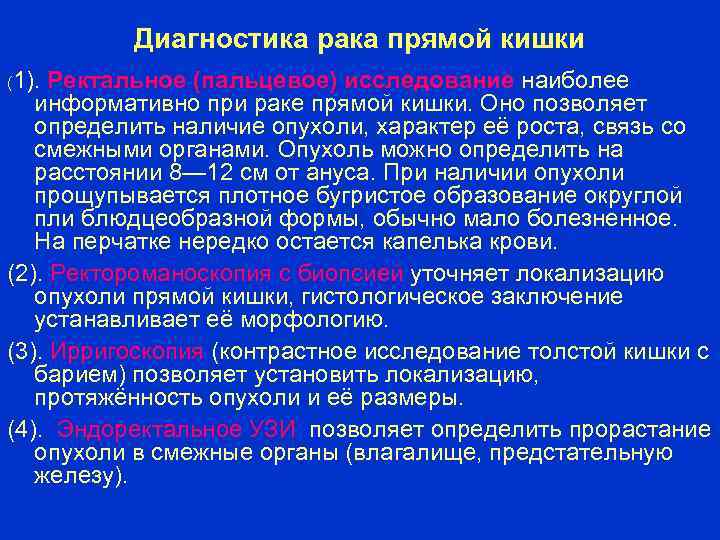 Диагностика рака прямой кишки

(1). Ректальное (пальцевое) исследование наиболее информативно при раке прямой кишки. Оно позволяет определить наличие опухоли, характер её роста, связь со смежными органами. Опухоль можно определить на расстоянии 8—12 см от ануса. При наличии опухоли прощупывается плотное бугристое образование округлой пли блюдцеобразной формы, обычно мало болезненное. На перчатке нередко остается капелька крови.

(2). Ректороманоскопия с биопсией уточняет локализацию опухоли прямой кишки, гистологическое заключение устанавливает её морфологию.

(3). Ирригоскопия (контрастное исследование толстой кишки с барием) позволяет установить локализацию, протяжённость опухоли и её размеры.

(4). Эндоректальное УЗИ позволяет определить прорастание опухоли в смежные органы (влагалище, предстательную железу).